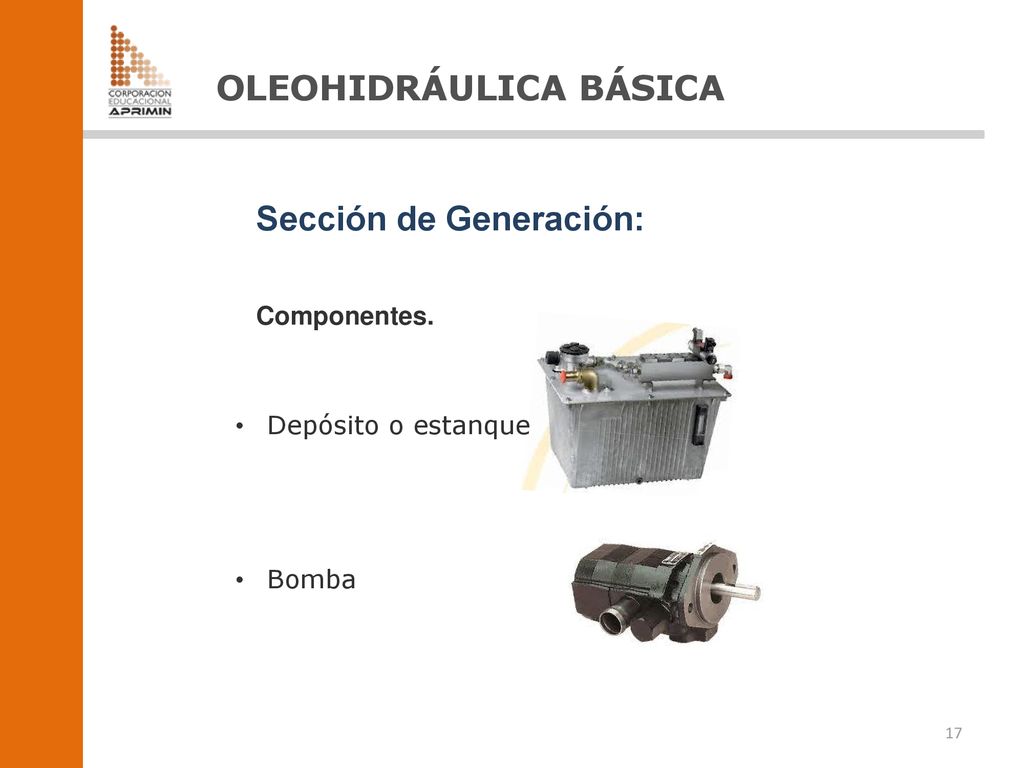 CORPORACION EDUCACIONAL APRIMIN

OLEOHIDRÁULICA BÁSICA

Sección de Generación:

Componentes.

• Depósito o estanque

• Bomba

17